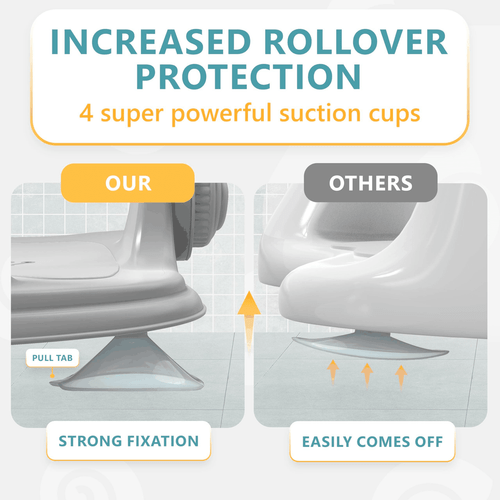 INCREASED ROLLOVER PROTECTION
4 super powerful suction cups

OUR

PULL TAB

STRONG FIXATION

OTHERS

EASILY COMES OFF